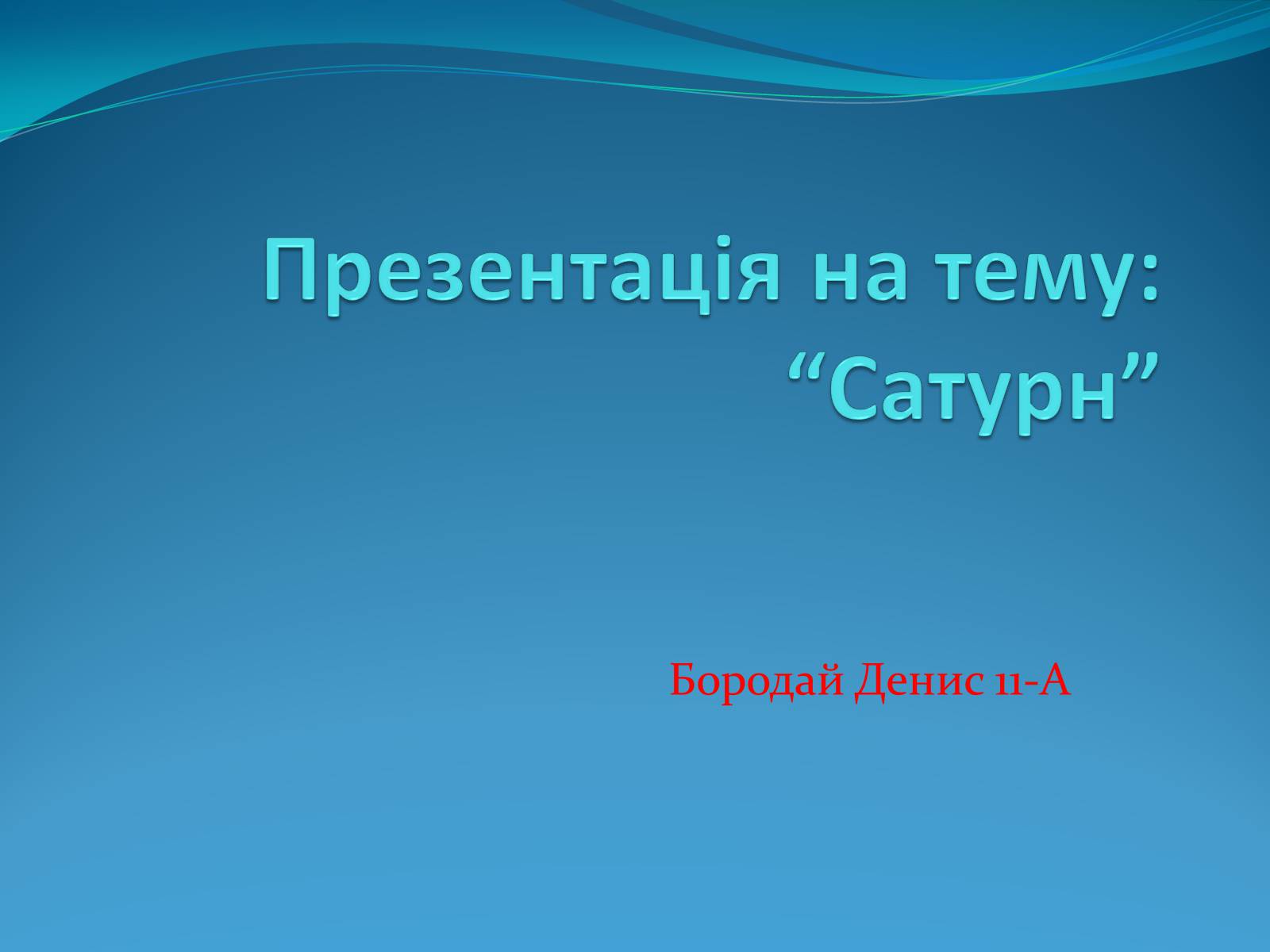 Презентація на тему: “Сатурн”

Бородай Денис 11-А